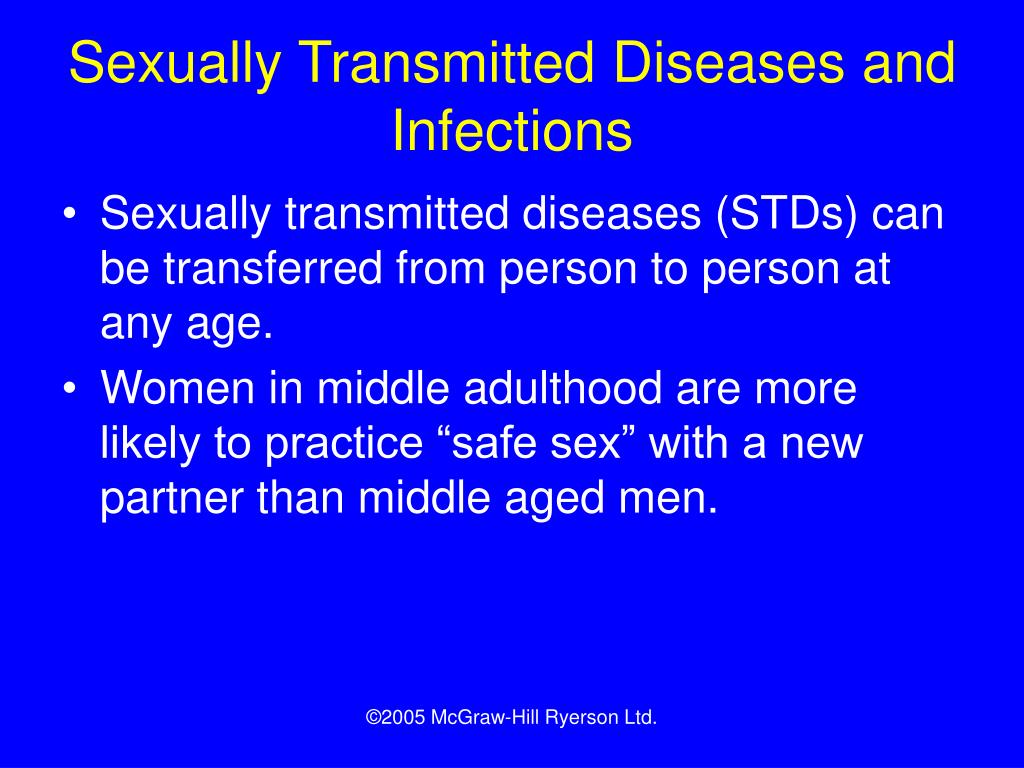 Sexually Transmitted Diseases and Infections

• Sexually transmitted diseases (STDs) can be transferred from person to person at any age.
• Women in middle adulthood are more likely to practice “safe sex” with a new partner than middle aged men.

©2005 McGraw-Hill Ryerson Ltd.